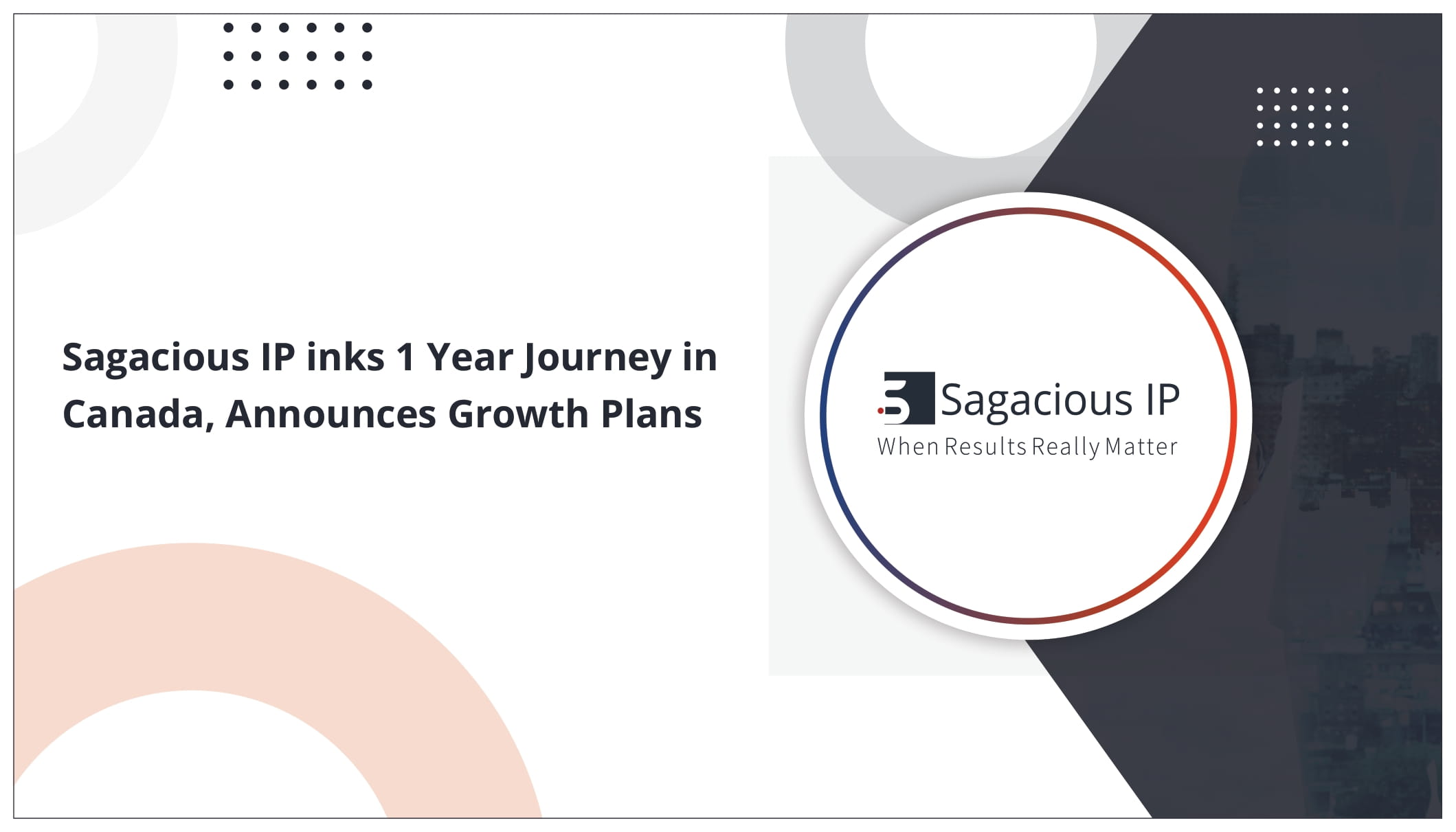 Sagacious IP inks 1 Year Journey in Canada, Announces Growth Plans

Sagacious IP
When Results Really Matter